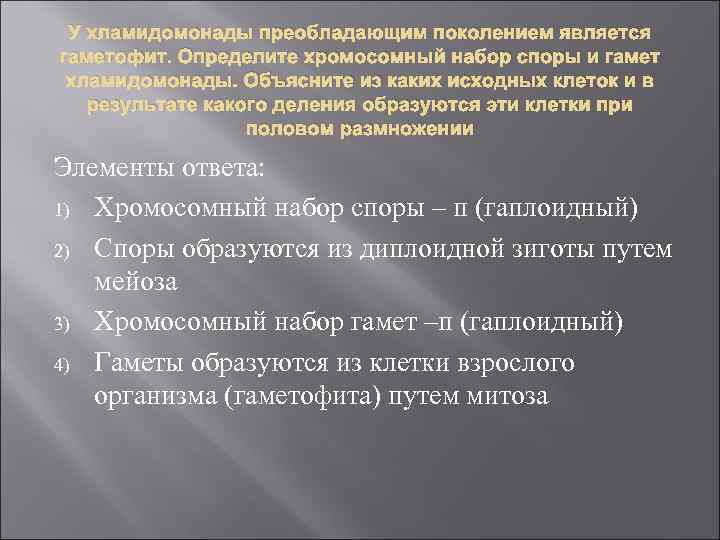 У хламидомонады преобладающим поколением является гаметофит. Определите хромосомный набор споры и гамет хламидомонады. Объясните из каких исходных клеток и в результате какого деления образуются эти клетки при половом размножении

Элементы ответа:

1) Хромосомный набор споры – п (гаплоидный)

2) Споры образуются из диплоидной зиготы путем мейоза

3) Хромосомный набор гамет –п (гаплоидный)

4) Гаметы образуются из клетки взрослого организма (гаметофита) путем митоза